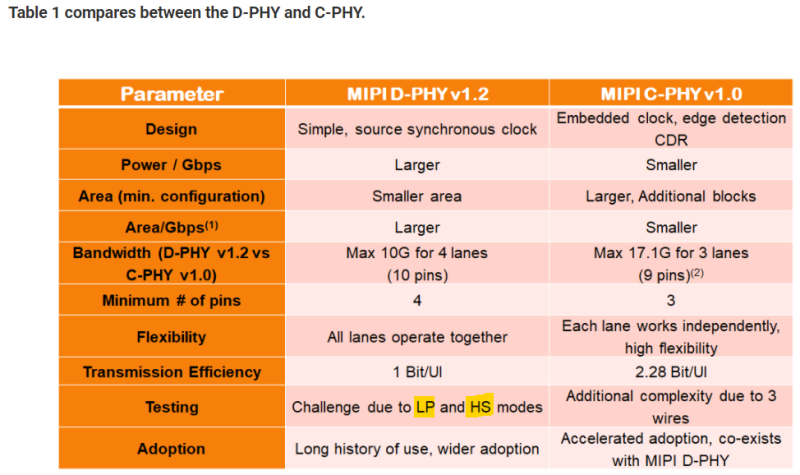 Table 1 compares between the D-PHY and C-PHY.

| Parameter | MIPI D-PHY v1.2 | MIPI C-PHY v1.0 |
|---|---|---|
| Design | Simple, source synchronous clock | Embedded clock, edge detection CDR |
| Power / Gbps | Larger | Smaller |
| Area (min. configuration) | Smaller area | Larger, Additional blocks |
| Area/Gbps$^{(1)}$ | Larger | Smaller |
| Bandwidth (D-PHY v1.2 vs C-PHY v1.0) | Max 10G for 4 lanes (10 pins) | Max 17.1G for 3 lanes (9 pins)$^{(2)}$ |
| Minimum # of pins | 4 | 3 |
| Flexibility | All lanes operate together | Each lane works independently, high flexibility |
| Transmission Efficiency | 1 Bit/UI | 2.28 Bit/UI |
| Testing | Challenge due to LP and HS modes | Additional complexity due to 3 wires |
| Adoption | Long history of use, wider adoption | Accelerated adoption, co-exists with MIPI D-PHY |